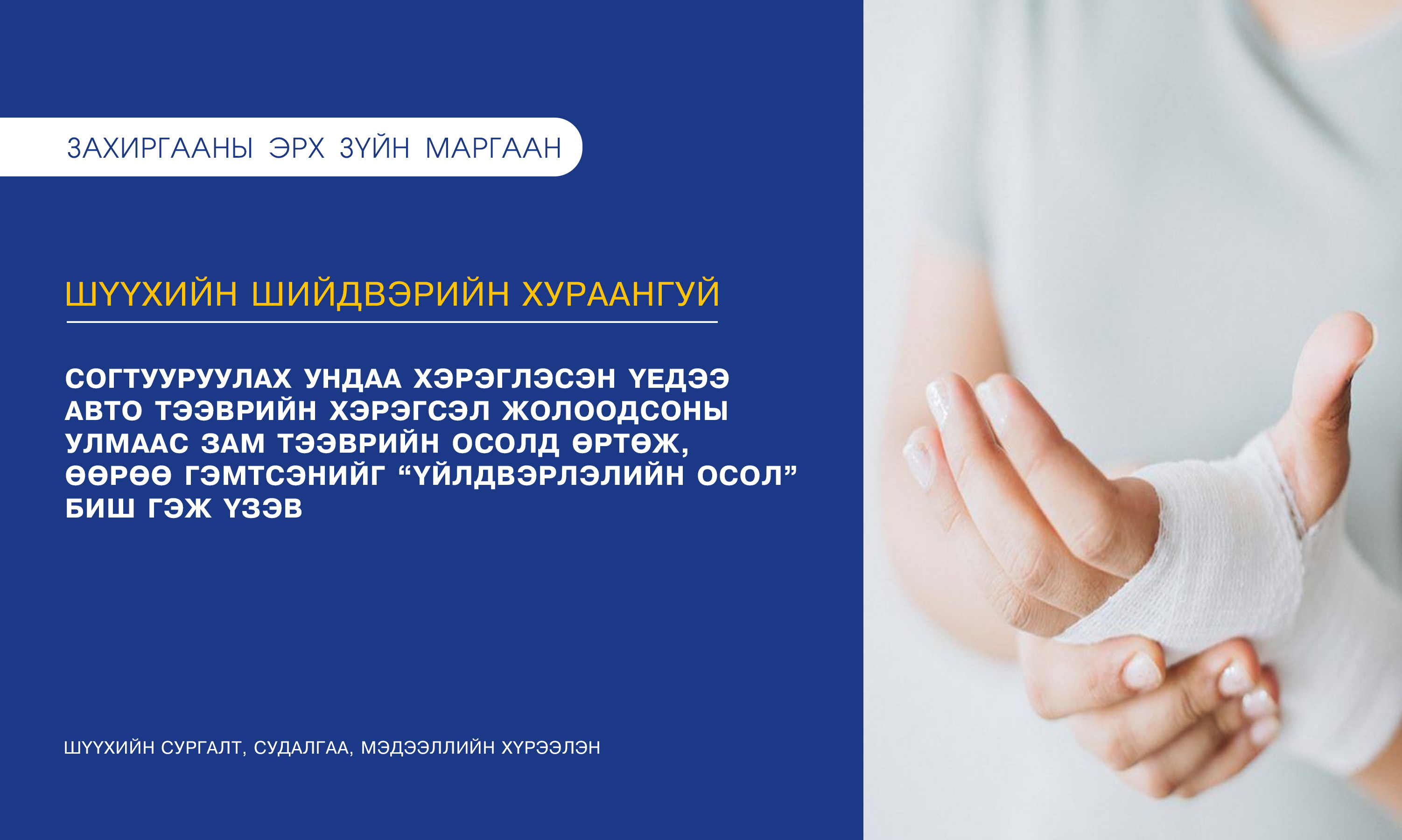 ЗАХИРГААНЫ ЭРХ ЗҮЙН МАРГААН

ШҮҮХИЙН ШИЙДВЭРИЙН ХУРААНГУЙ

СОГТУУРУУЛАХ УНДАА ХЭРЭГЛЭСЭН ҮЕДЭЭ АВТО ТЭЭВРИЙН ХЭРЭГСЭЛ ЖОЛООДСОНЫ УЛМААС ЗАМ ТЭЭВРИЙН ОСОЛД ӨРТӨЖ, ӨӨРӨӨ ГЭМТСЭНИЙГ “ҮЙЛДВЭРЛЭЛИЙН ОСОЛ” БИШ ГЭЖ ҮЗЭВ

ШҮҮХИЙН СУРГАЛТ, СУДАЛГАА, МЭДЭЭЛЛИЙН ХҮРЭЭЛЭН